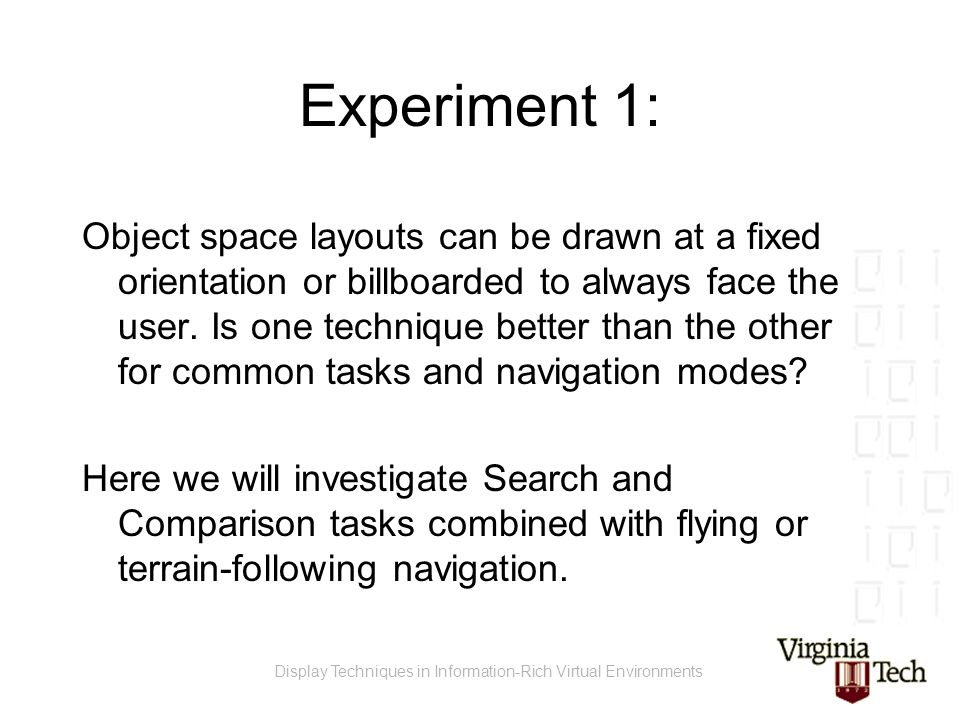 Experiment 1:

Object space layouts can be drawn at a fixed orientation or billboarded to always face the user. Is one technique better than the other for common tasks and navigation modes?

Here we will investigate Search and Comparison tasks combined with flying or terrain-following navigation.

Display Techniques in Information-Rich Virtual Environments

Virginia Tech